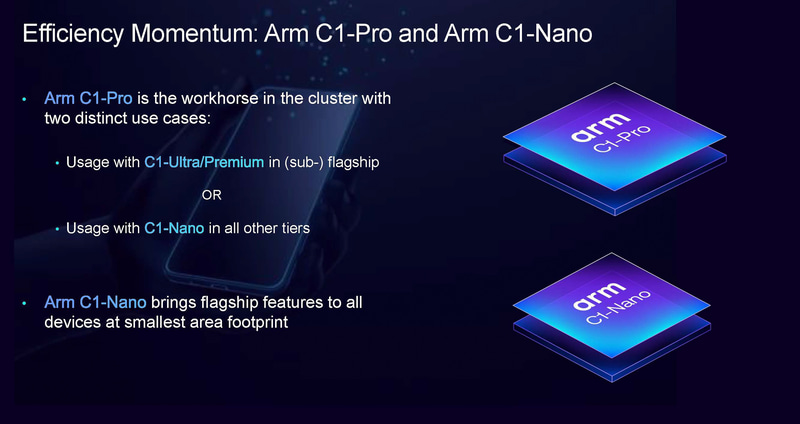 Efficiency Momentum: Arm C1-Pro and Arm C1-Nano

• Arm C1-Pro is the workhorse in the cluster with two distinct use cases:

• Usage with C1-Ultra/Premium in (sub-) flagship

OR

• Usage with C1-Nano in all other tiers

• Arm C1-Nano brings flagship features to all devices at smallest area footprint

arm C1-Pro

arm C1-Nano